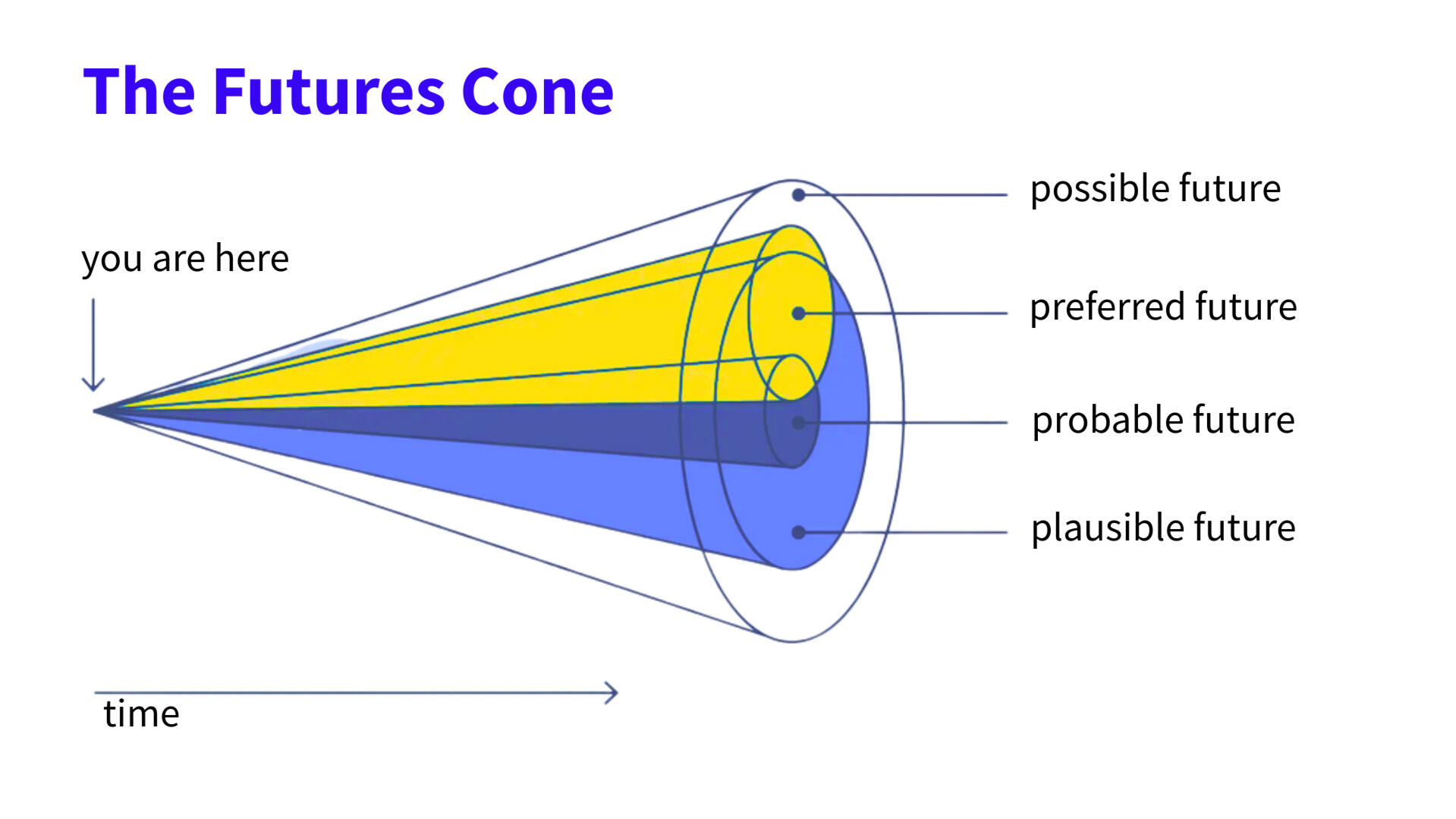 The Futures Cone

you are here

possible future

preferred future

probable future

plausible future

time